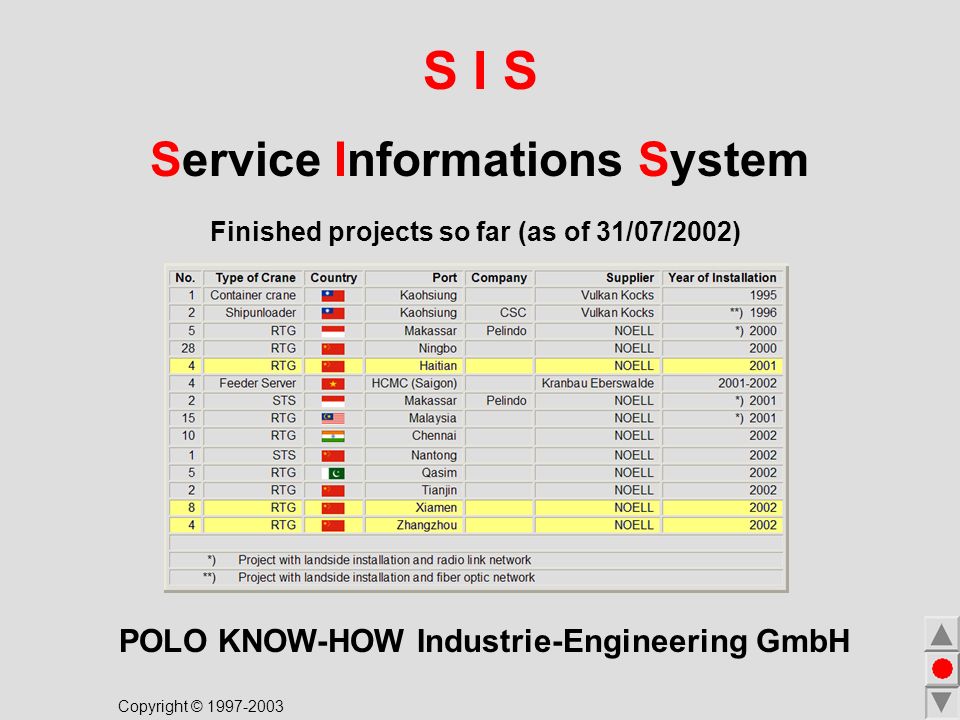 S I S

Service Informations System

Finished projects so far (as of 31/07/2002)

| No. | Type of Crane | Country | Port | Company | Supplier | Year of Installation |
|---|---|---|---|---|---|---|
| 1 | Container crane | | Kaohsiung | | Vulkan Kocks | 1995 |
| 2 | Shipunloader | | Kaohsiung | CSC | Vulkan Kocks | **) 1996 |
| 5 | RTG | | Makassar | Pelindo | NOELL | *) 2000 |
| 28 | RTG | | Ningbo | | NOELL | 2000 |
| 4 | RTG | | Haitian | | NOELL | 2001 |
| 4 | Feeder Server | | HCMC (Saigon) | | Kranbau Eberswalde | 2001-2002 |
| 2 | STS | | Makassar | Pelindo | NOELL | *) 2001 |
| 15 | RTG | | Malaysia | | NOELL | *) 2001 |
| 10 | RTG | | Chennai | | NOELL | 2002 |
| 1 | STS | | Nantong | | NOELL | 2002 |
| 5 | RTG | | Qasim | | NOELL | 2002 |
| 2 | RTG | | Tianjin | | NOELL | 2002 |
| 8 | RTG | | Xiamen | | NOELL | 2002 |
| 4 | RTG | | Zhangzhou | | NOELL | 2002 |

*) Project with landside installation and radio link network
**) Project with landside installation and fiber optic network

POLO KNOW-HOW Industrie-Engineering GmbH

Copyright © 1997-2003